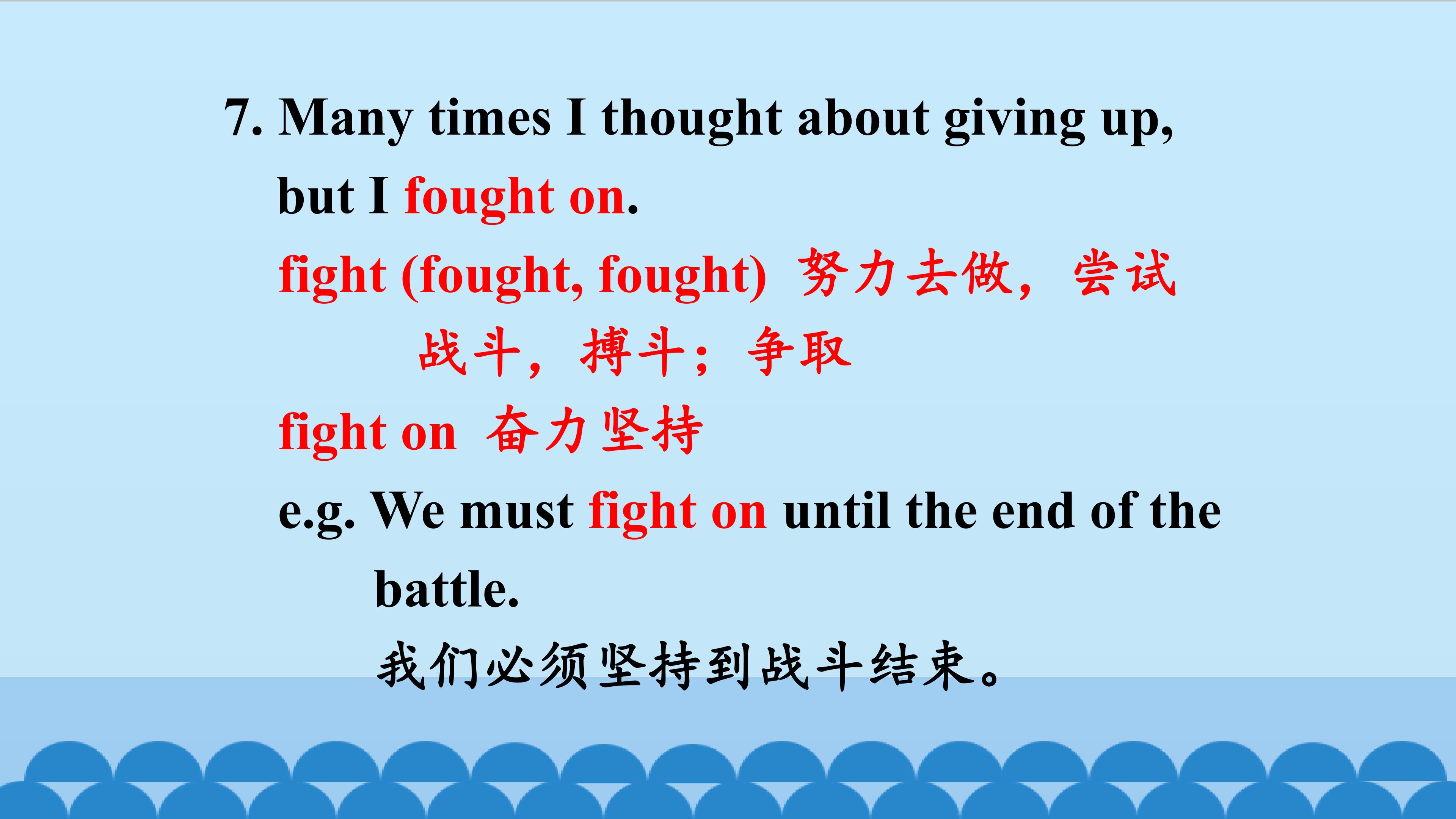 7. Many times I thought about giving up, but I fought on.

fight (fought, fought) 努力去做，尝试

战斗，搏斗；争取

fight on 奋力坚持

e.g. We must fight on until the end of the battle.

我们必须坚持到战斗结束。